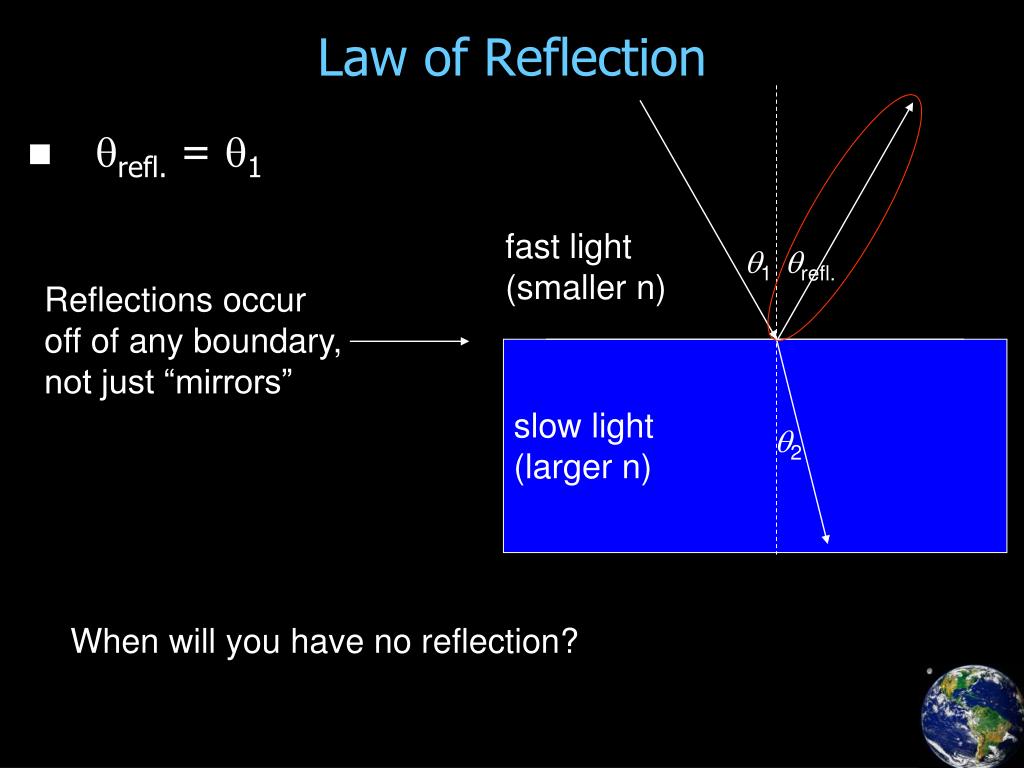 Law of Reflection

■ $\theta_{refl.} = \theta_1$

Reflections occur off of any boundary, not just “mirrors”

fast light
(smaller n)

$\theta_1$ $\theta_{refl.}$

slow light
(larger n)

$\theta_2$

When will you have no reflection?